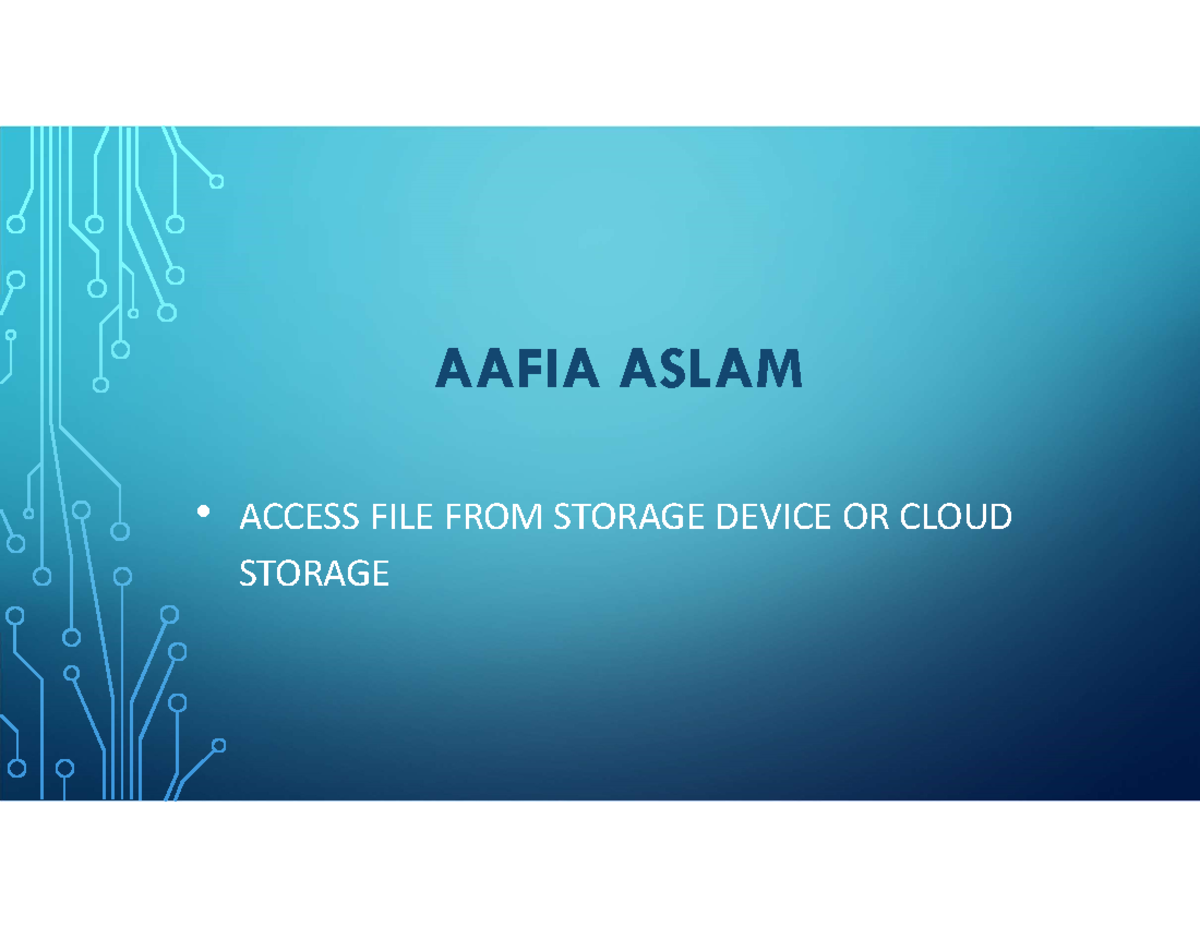 AAFIA ASLAM

• ACCESS FILE FROM STORAGE DEVICE OR CLOUD STORAGE